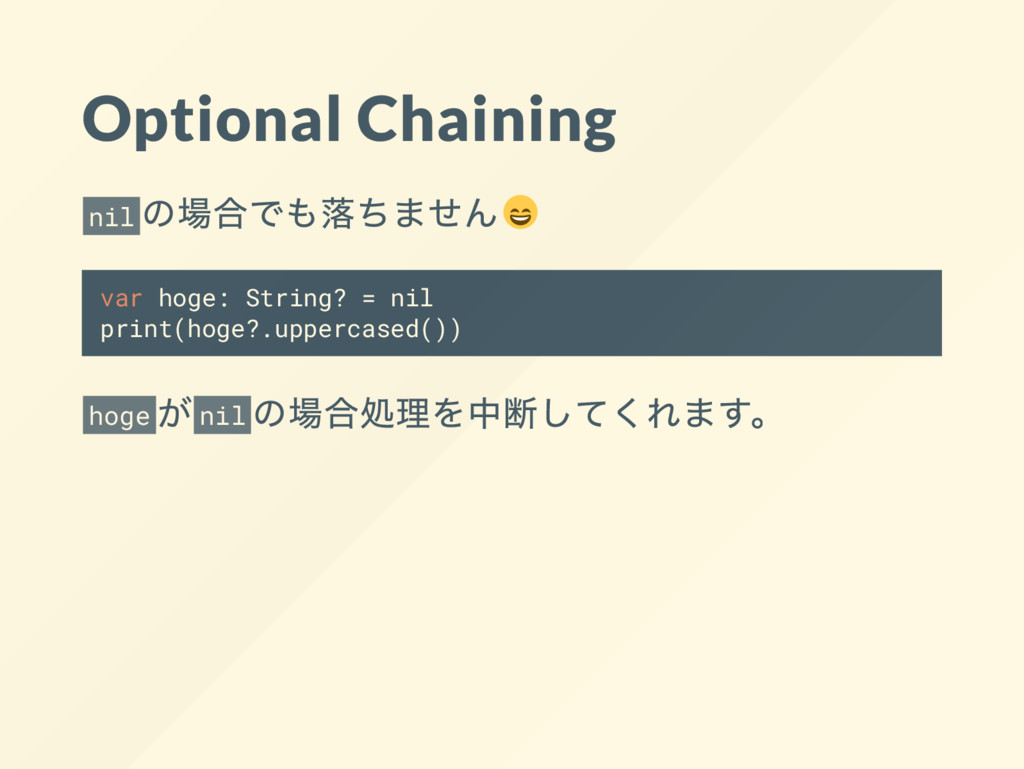 Optional Chaining

nil の場合でも落ちません😄

var hoge: String? = nil
print(hoge?.uppercased())

hoge が nil の場合処理を中断してくれます。